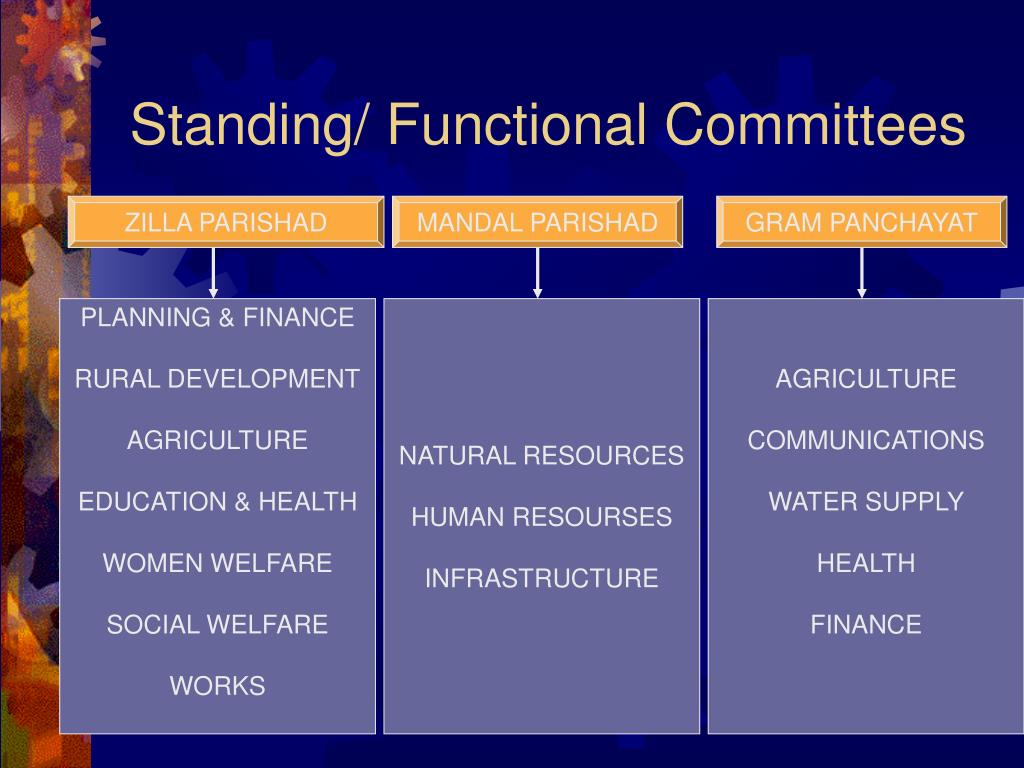 Standing/ Functional Committees

ZILLA PARISHAD

PLANNING & FINANCE

RURAL DEVELOPMENT

AGRICULTURE

EDUCATION & HEALTH

WOMEN WELFARE

SOCIAL WELFARE

WORKS

MANDAL PARISHAD

NATURAL RESOURCES

HUMAN RESOURSES

INFRASTRUCTURE

GRAM PANCHAYAT

AGRICULTURE

COMMUNICATIONS

WATER SUPPLY

HEALTH

FINANCE